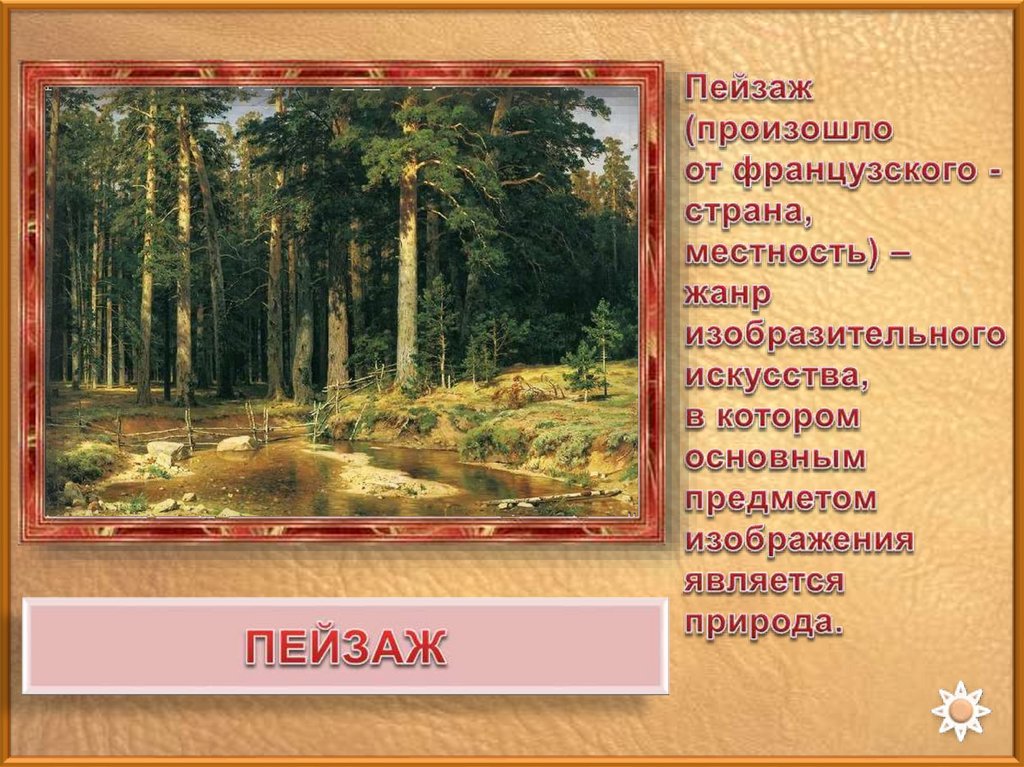 Пейзаж (произошло от французского - страна, местность) – жанр изобразительного искусства, в котором основным предметом изображения является природа.

ПЕЙЗАЖ